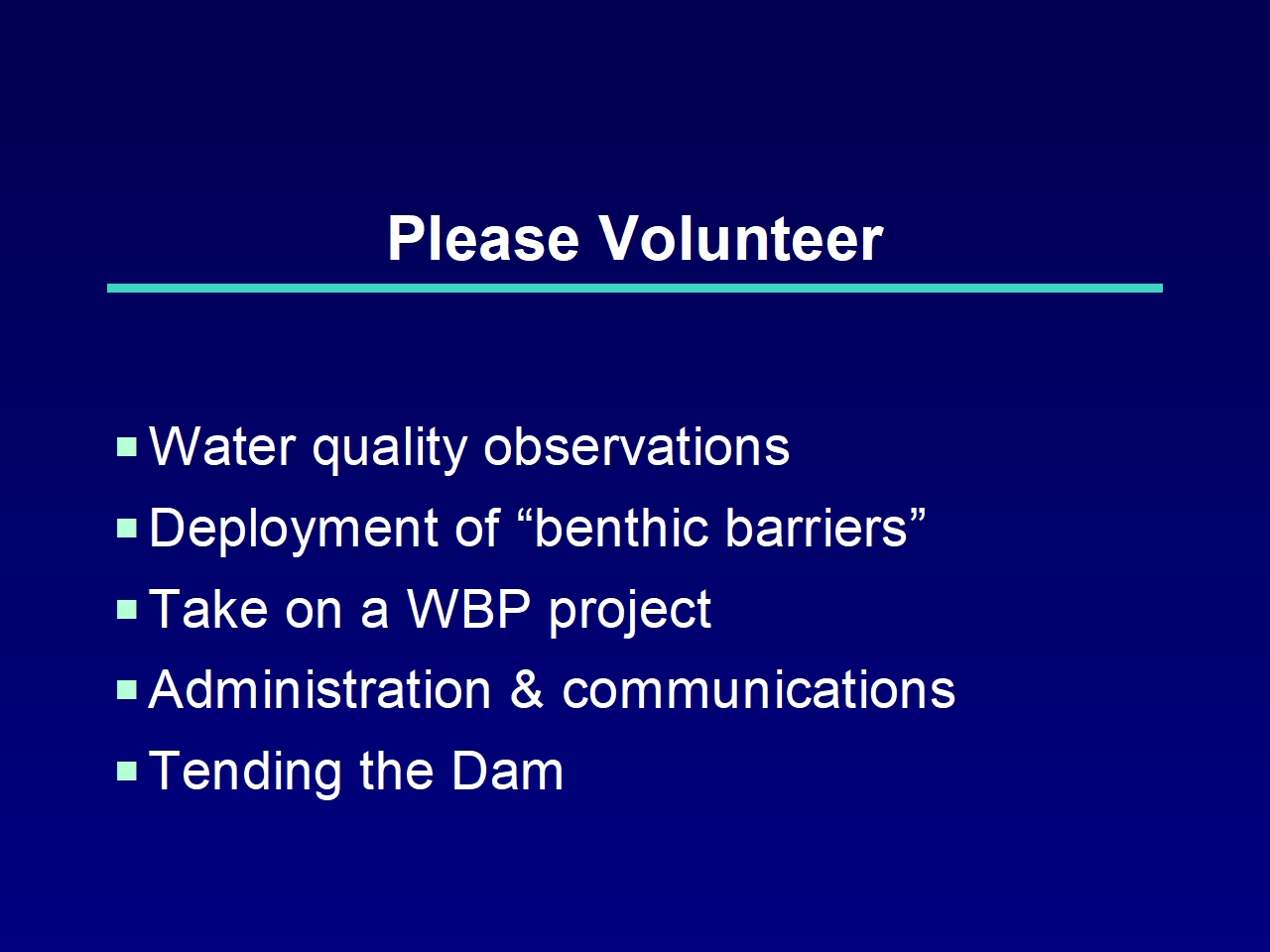 Please Volunteer

- Water quality observations
- Deployment of “benthic barriers”
- Take on a WBP project
- Administration & communications
- Tending the Dam